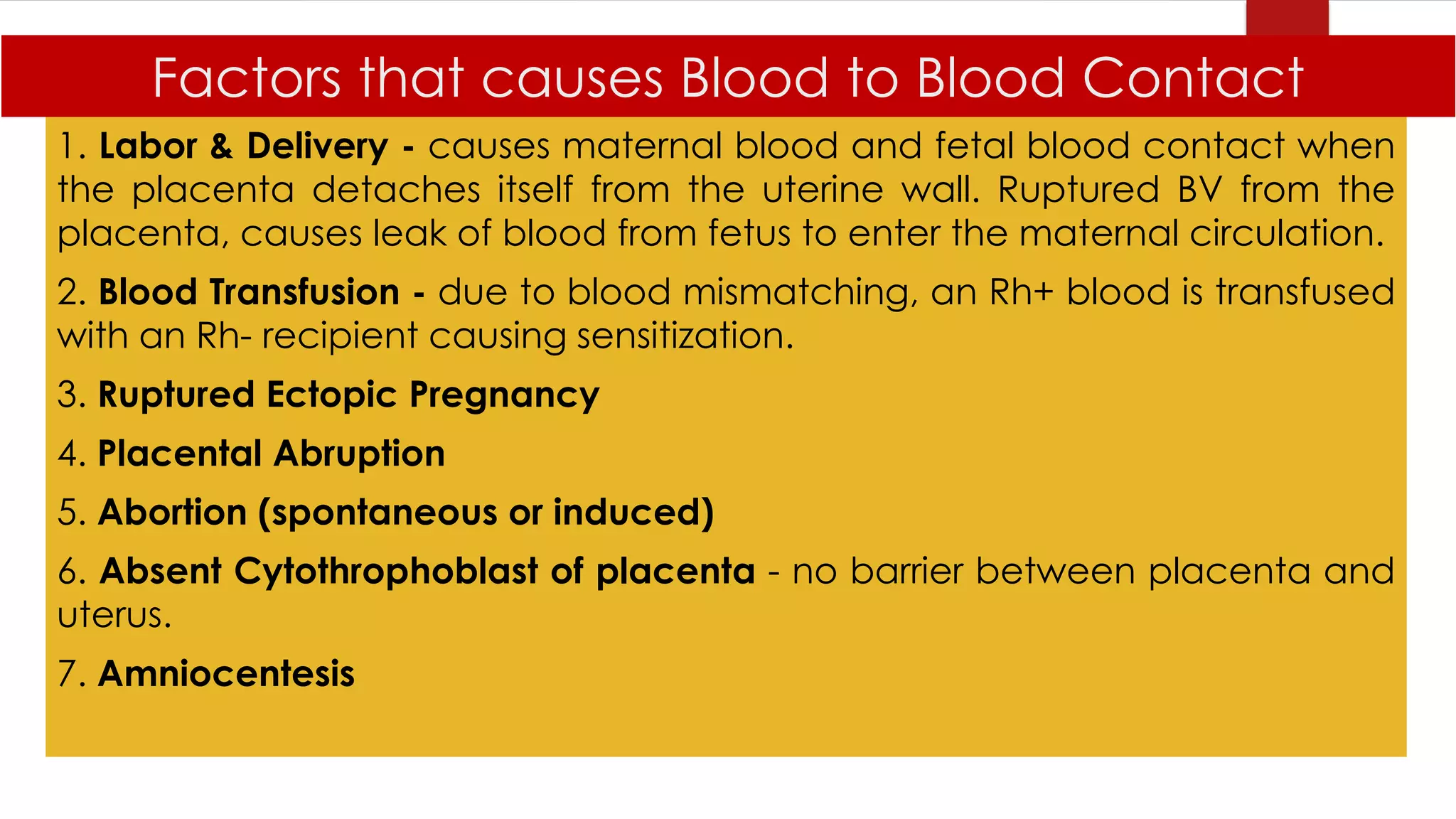 Factors that causes Blood to Blood Contact

1. Labor & Delivery - causes maternal blood and fetal blood contact when the placenta detaches itself from the uterine wall. Ruptured BV from the placenta, causes leak of blood from fetus to enter the maternal circulation.

2. Blood Transfusion - due to blood mismatching, an Rh+ blood is transfused with an Rh- recipient causing sensitization.

3. Ruptured Ectopic Pregnancy

4. Placental Abruption

5. Abortion (spontaneous or induced)

6. Absent Cytothrophoblast of placenta - no barrier between placenta and uterus.

7. Amniocentesis